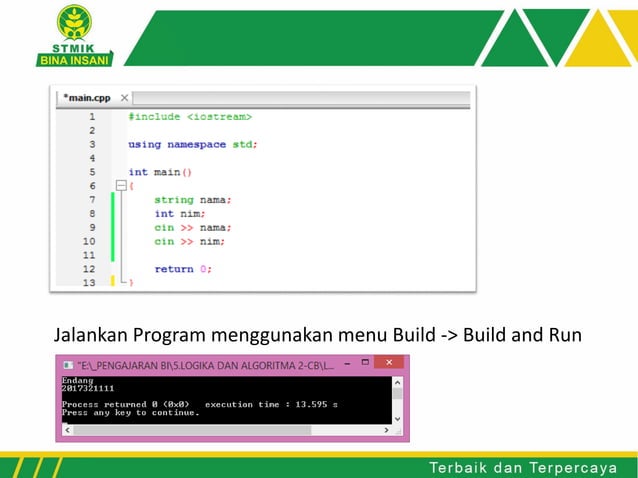 STMIK
BINA INSANI

*main.cpp ×

1 #include <iostream>
2
3 using namespace std;
4
5 int main()
6 {
7 string nama;
8 int nim;
9 cin >> nama;
10 cin >> nim;
11
12 return 0;
13 }

Jalankan Program menggunakan menu Build -> Build and Run

"E:\_PENGAJARAN BI\5.LOGIKA DAN ALGORITMA 2-CB\L...

Endang
2017321111

Process returned 0 (0x0) execution time : 13.595 s
Press any key to continue.

Terbaik dan Terpercaya